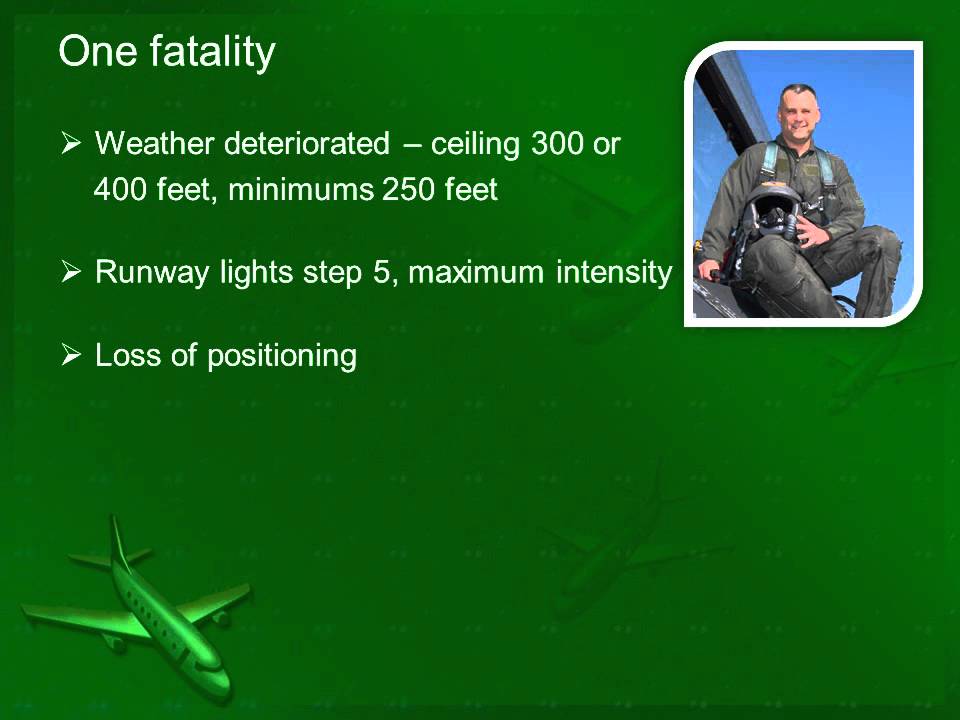 One fatality

➢ Weather deteriorated – ceiling 300 or 400 feet, minimums 250 feet

➢ Runway lights step 5, maximum intensity

➢ Loss of positioning